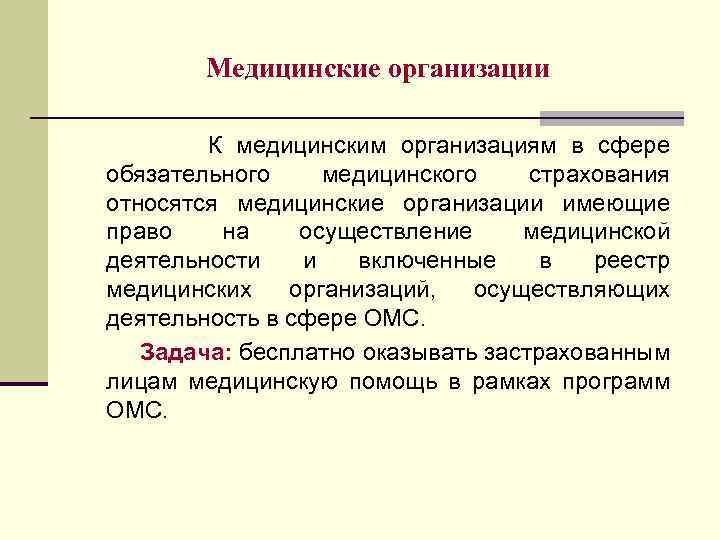 Медицинские организации

К медицинским организациям в сфере обязательного медицинского страхования относятся медицинские организации имеющие право на осуществление медицинской деятельности и включенные в реестр медицинских организаций, осуществляющих деятельность в сфере ОМС.

Задача: бесплатно оказывать застрахованным лицам медицинскую помощь в рамках программ ОМС.